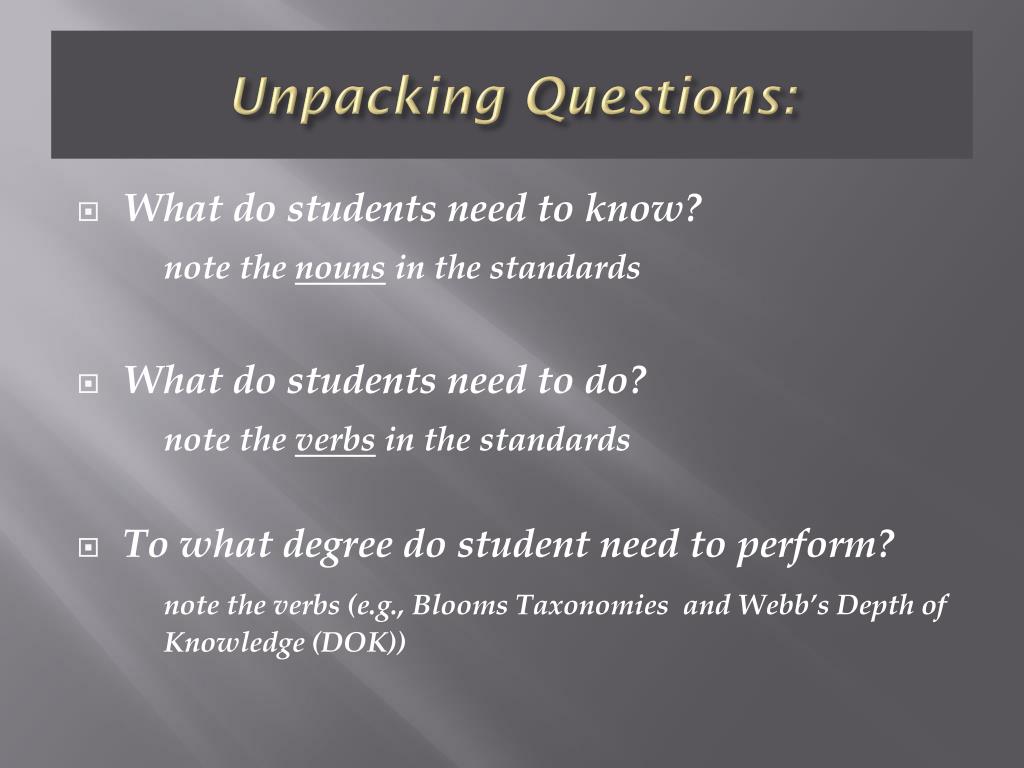 Unpacking Questions:

What do students need to know?

note the nouns in the standards

What do students need to do?

note the verbs in the standards

To what degree do student need to perform?

note the verbs (e.g., Blooms Taxonomies and Webb's Depth of Knowledge (DOK))